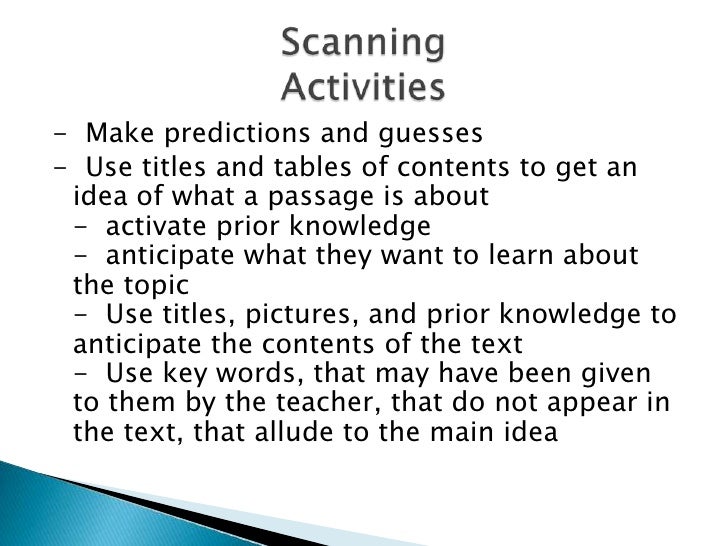 Scanning
Activities

- Make predictions and guesses

- Use titles and tables of contents to get an idea of what a passage is about

- activate prior knowledge

- anticipate what they want to learn about the topic

- Use titles, pictures, and prior knowledge to anticipate the contents of the text

- Use key words, that may have been given to them by the teacher, that do not appear in the text, that allude to the main idea